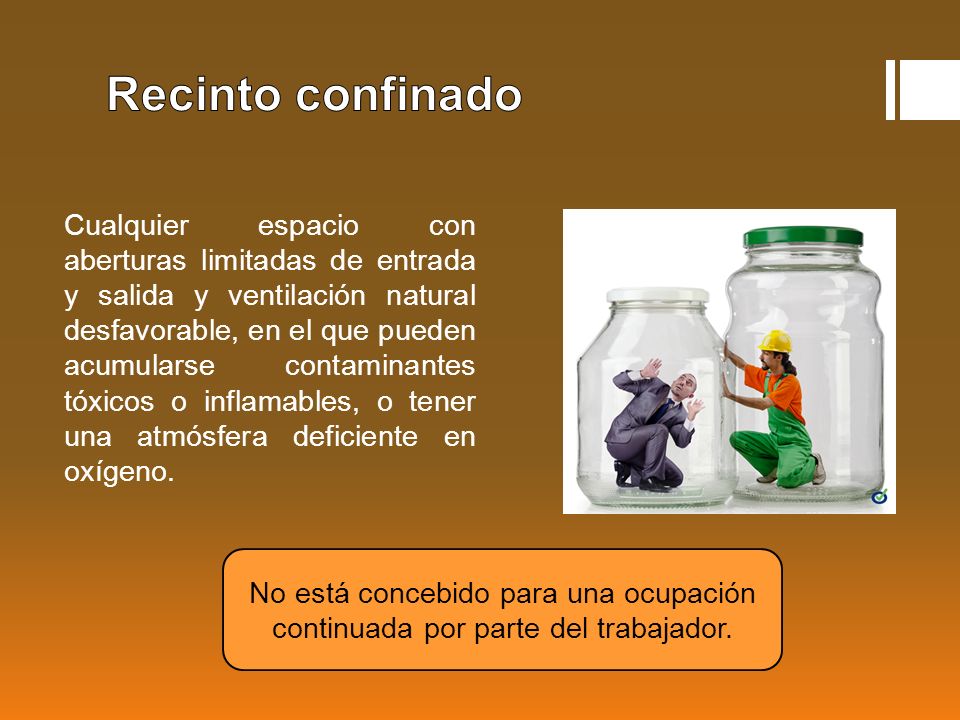 Recinto confinado

Cualquier espacio con aberturas limitadas de entrada y salida y ventilación natural desfavorable, en el que pueden acumularse contaminantes tóxicos o inflamables, o tener una atmósfera deficiente en oxígeno.

No está concebido para una ocupación continuada por parte del trabajador.